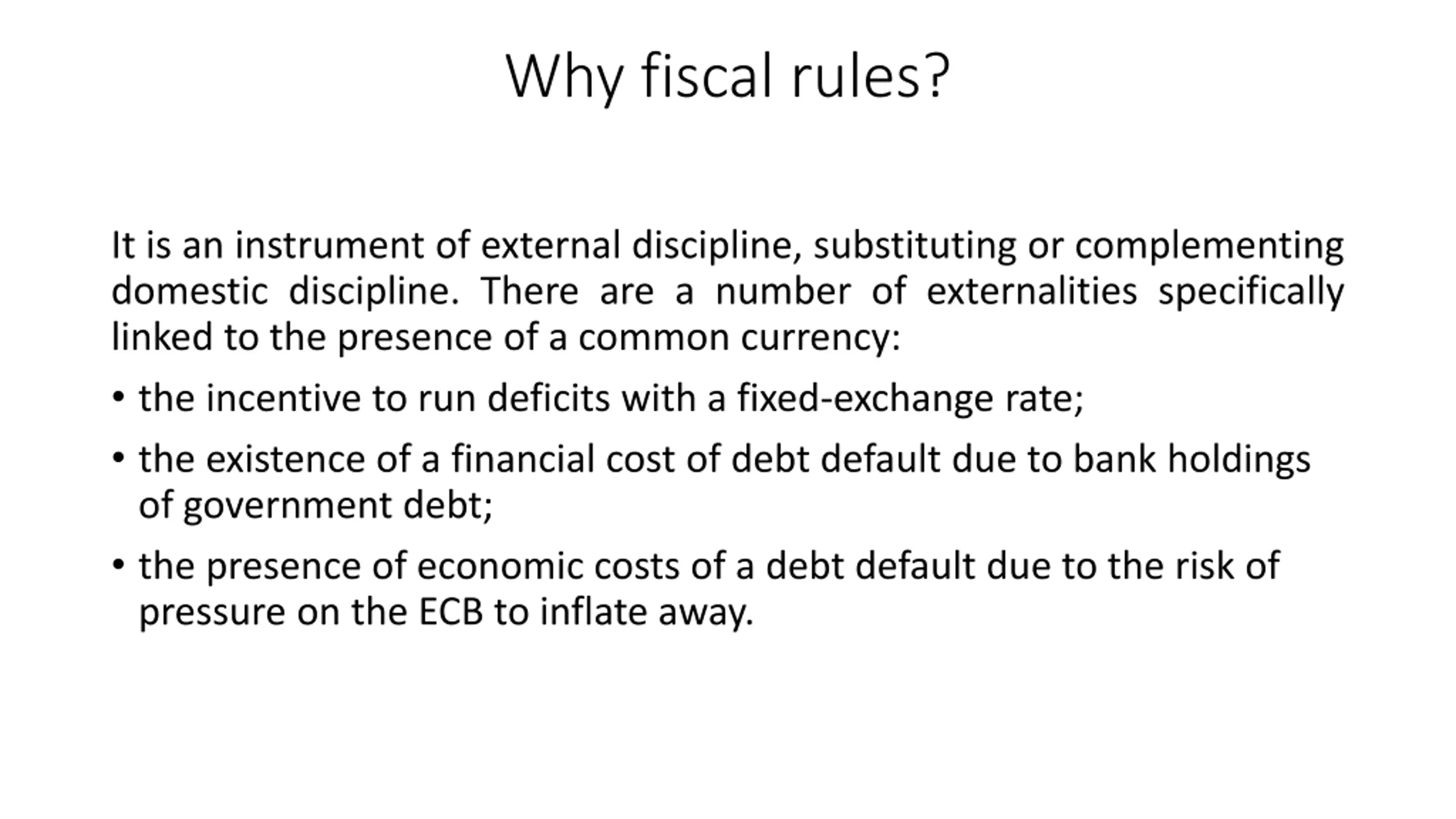 Why fiscal rules?

It is an instrument of external discipline, substituting or complementing domestic discipline. There are a number of externalities specifically linked to the presence of a common currency:

• the incentive to run deficits with a fixed-exchange rate;

• the existence of a financial cost of debt default due to bank holdings of government debt;

• the presence of economic costs of a debt default due to the risk of pressure on the ECB to inflate away.